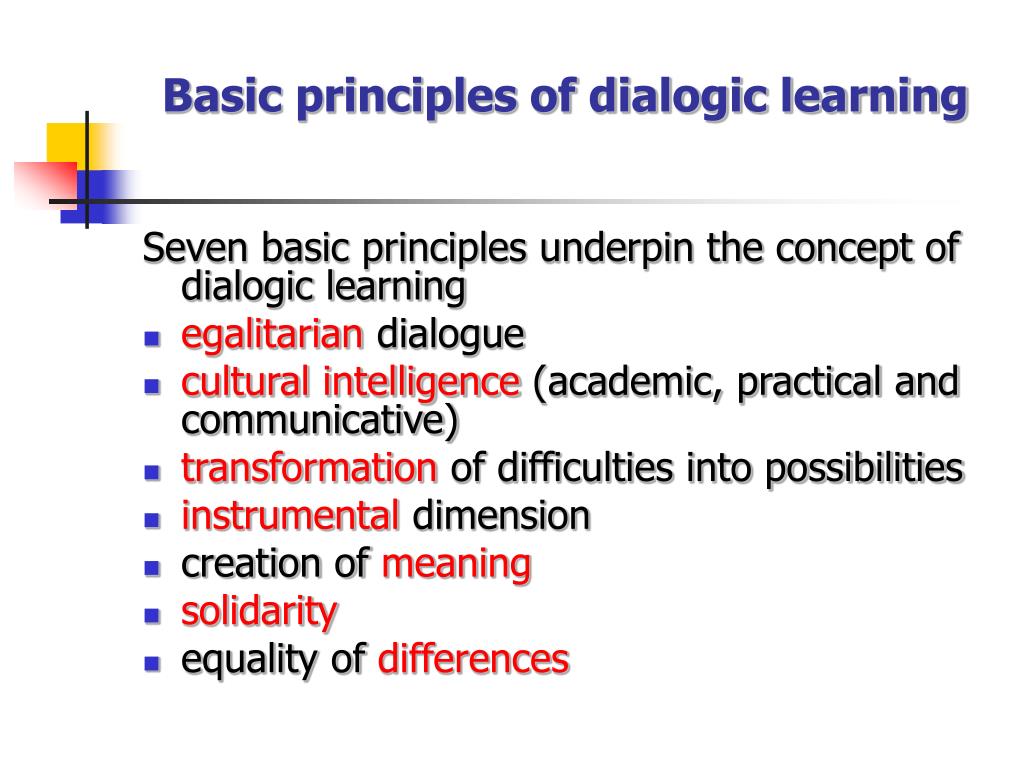 Basic principles of dialogic learning

Seven basic principles underpin the concept of dialogic learning

- egalitarian dialogue
- cultural intelligence (academic, practical and communicative)
- transformation of difficulties into possibilities
- instrumental dimension
- creation of meaning
- solidarity
- equality of differences